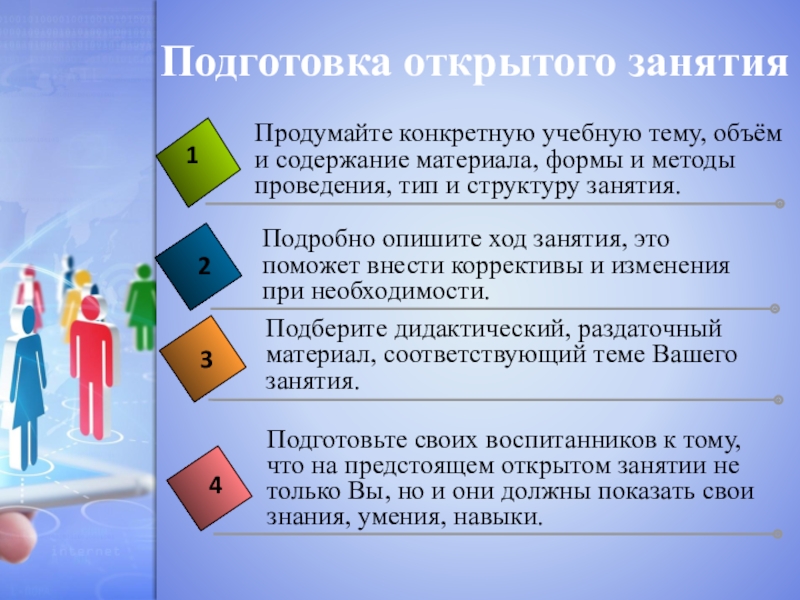 Подготовка открытого занятия

1

Продумайте конкретную учебную тему, объём и содержание материала, формы и методы проведения, тип и структуру занятия.

2

Подробно опишите ход занятия, это поможет внести коррективы и изменения при необходимости.

3

Подберите дидактический, раздаточный материал, соответствующий теме Вашего занятия.

4

Подготовьте своих воспитанников к тому, что на предстоящем открытом занятии не только Вы, но и они должны показать свои знания, умения, навыки.

internet